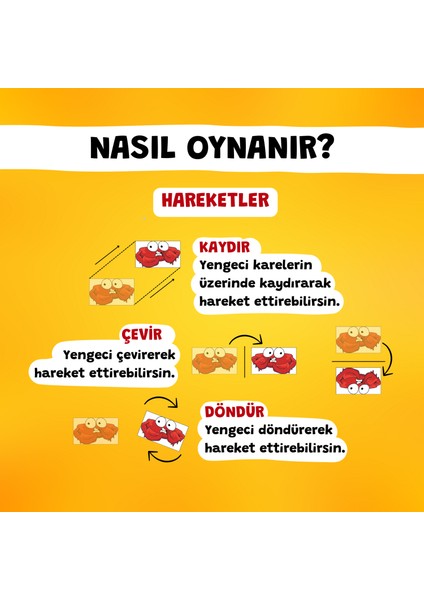 NASIL OYNANIR?

HAREKETLER

KAYDIR
Yengeci karelerin üzerinde kaydırarak hareket ettirebilirsin.

ÇEVİR
Yengeci çevirerek hareket ettirebilirsin.

DÖNDÜR
Yengeci döndürerek hareket ettirebilirsin.